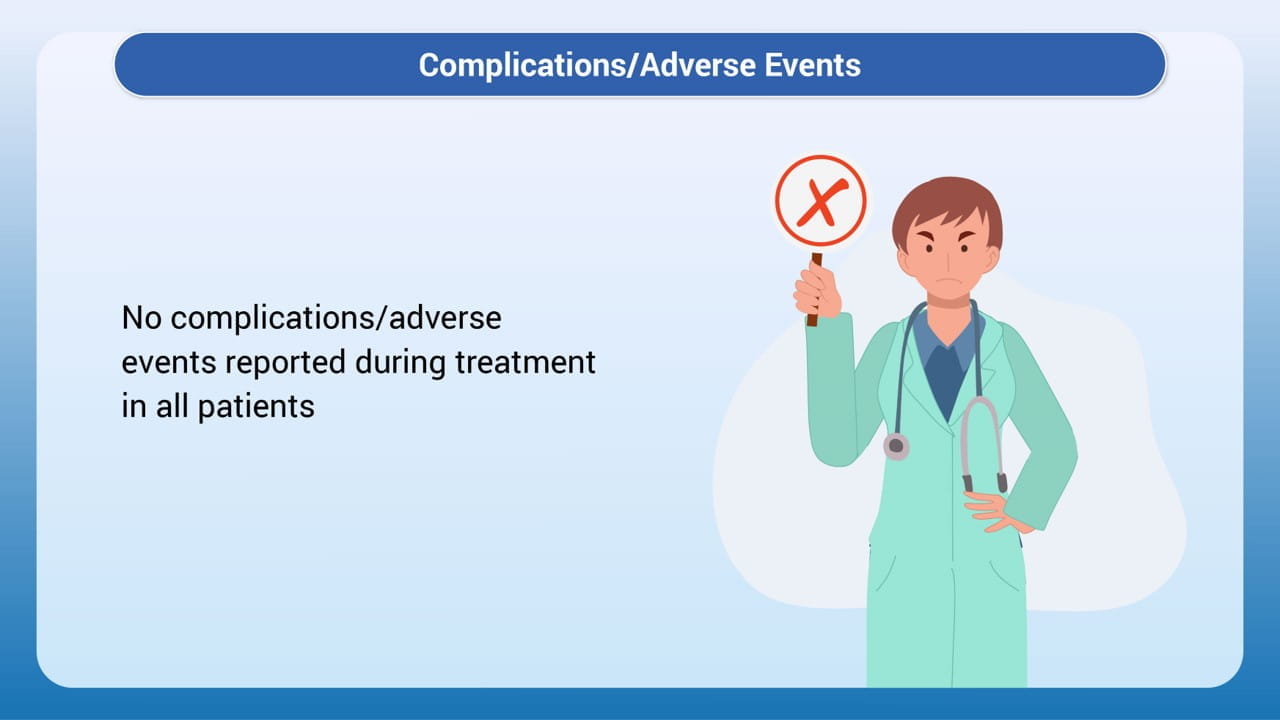 Complications/Adverse Events

No complications/adverse events reported during treatment in all patients